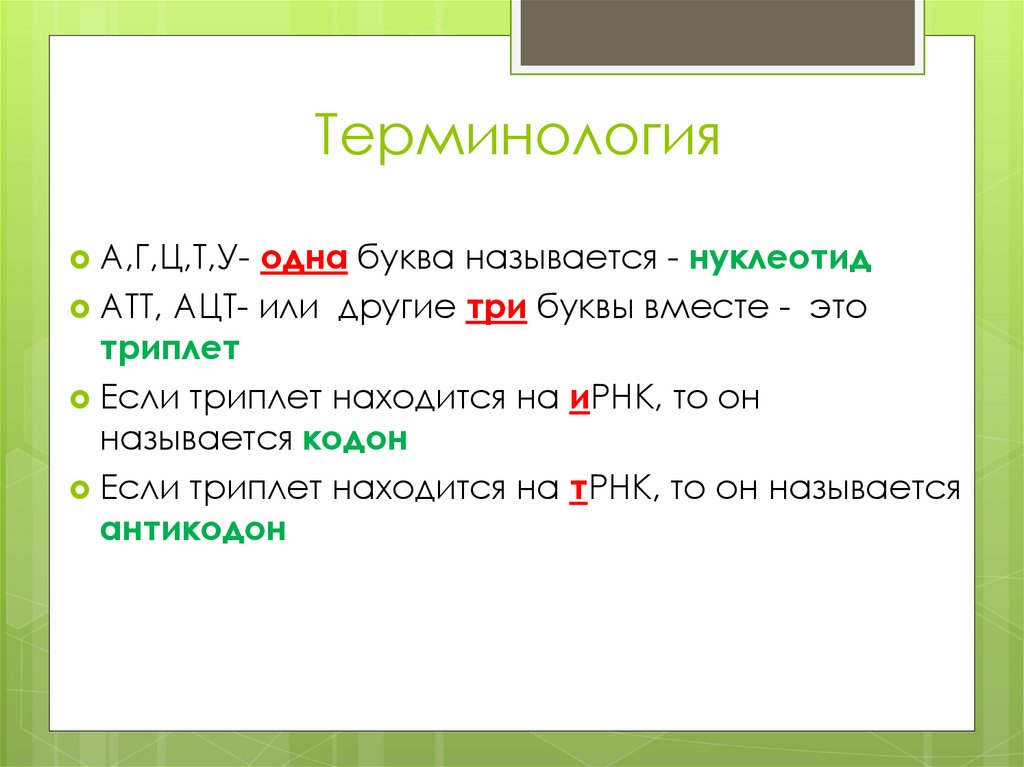 Терминология

А,Г,Ц,Т,У- одна буква называется - нуклеотид

АТТ, АЦТ- или другие три буквы вместе - это триплет

Если триплет находится на иРНК, то он называется кодон

Если триплет находится на тРНК, то он называется антикодон